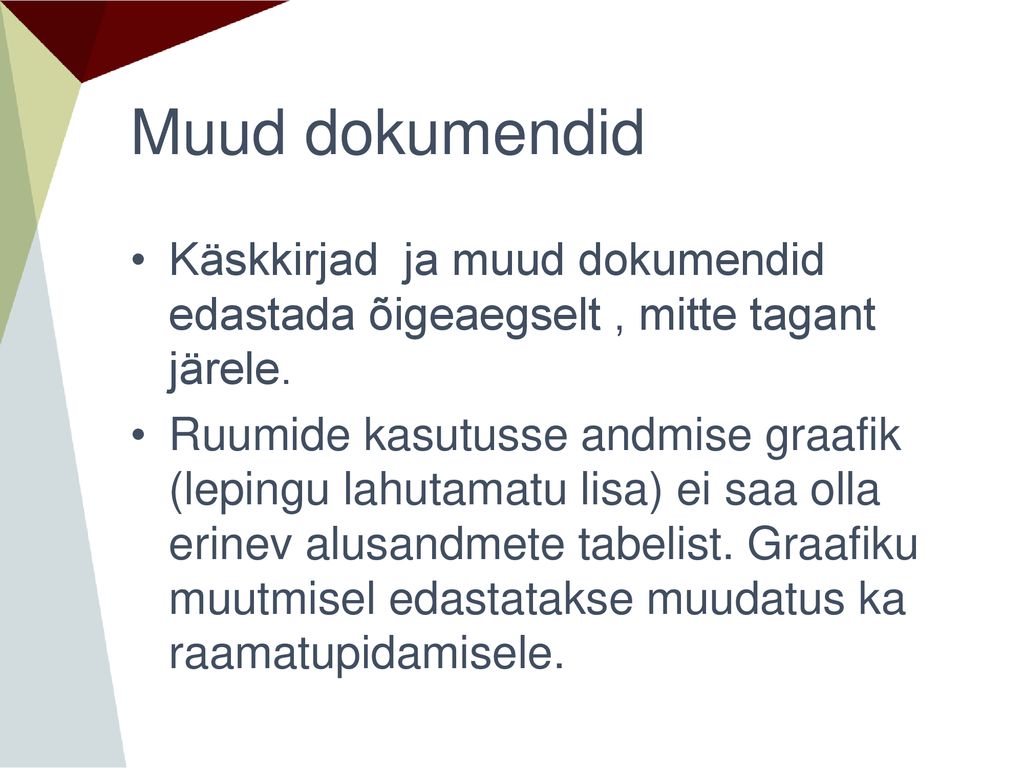 Muud dokumendid

• Käskkirjad  ja muud dokumendid edastada õigeaegselt , mitte tagant järele.

• Ruumide kasutusse andmise graafik (lepingu lahutamatu lisa) ei saa olla erinev alusandmete tabelist. Graafiku muutmisel edastatakse muudatus ka raamatupidamisele.